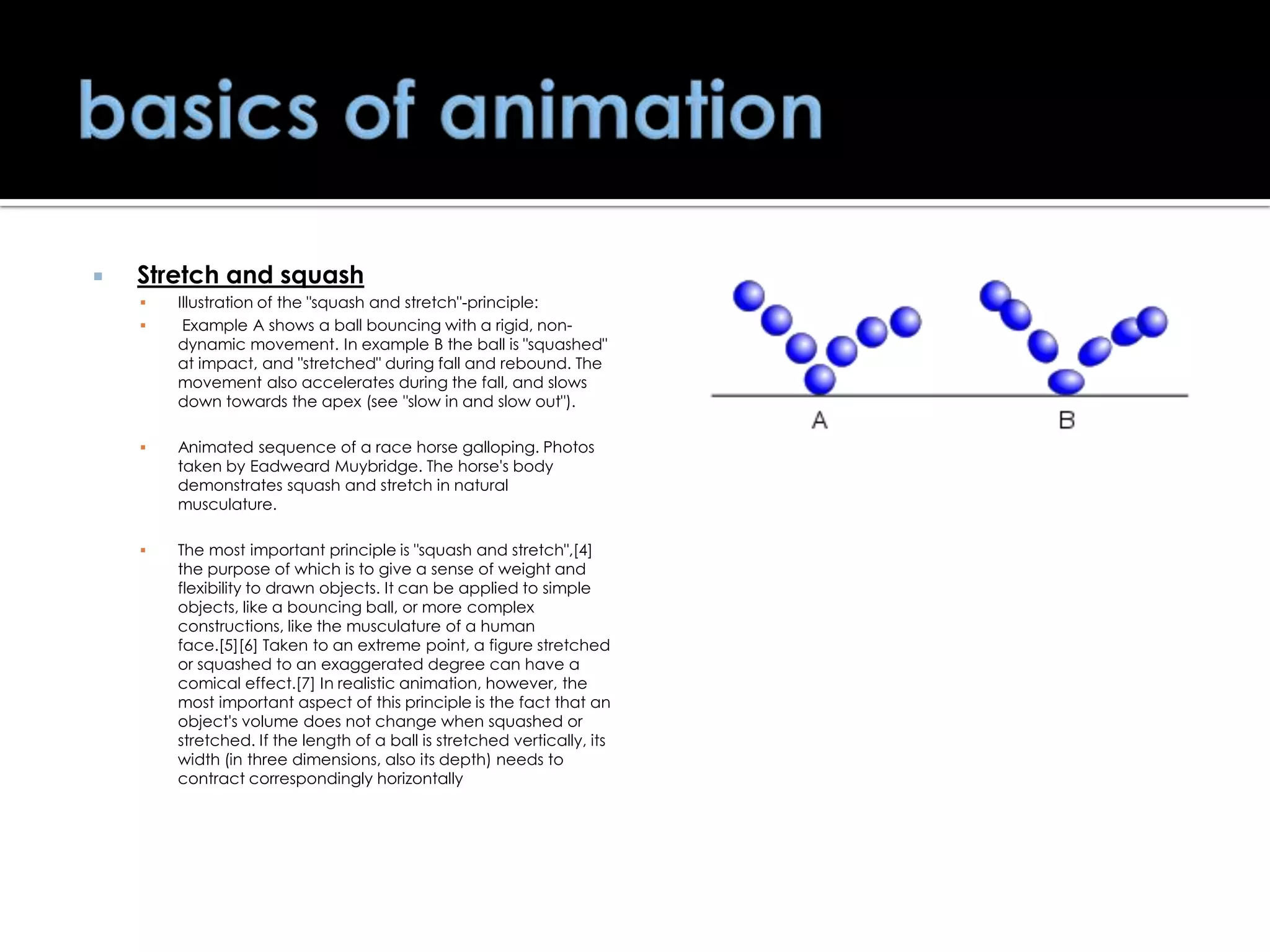 basics of animation

Stretch and squash

Illustration of the "squash and stretch"-principle:

Example A shows a ball bouncing with a rigid, non-dynamic movement. In example B the ball is "squashed" at impact, and "stretched" during fall and rebound. The movement also accelerates during the fall, and slows down towards the apex (see "slow in and slow out").

Animated sequence of a race horse galloping. Photos taken by Eadweard Muybridge. The horse's body demonstrates squash and stretch in natural musculature.

The most important principle is "squash and stretch",[4] the purpose of which is to give a sense of weight and flexibility to drawn objects. It can be applied to simple objects, like a bouncing ball, or more complex constructions, like the musculature of a human face.[5][6] Taken to an extreme point, a figure stretched or squashed to an exaggerated degree can have a comical effect.[7] In realistic animation, however, the most important aspect of this principle is the fact that an object's volume does not change when squashed or stretched. If the length of a ball is stretched vertically, its width (in three dimensions, also its depth) needs to contract correspondingly horizontally

A

B